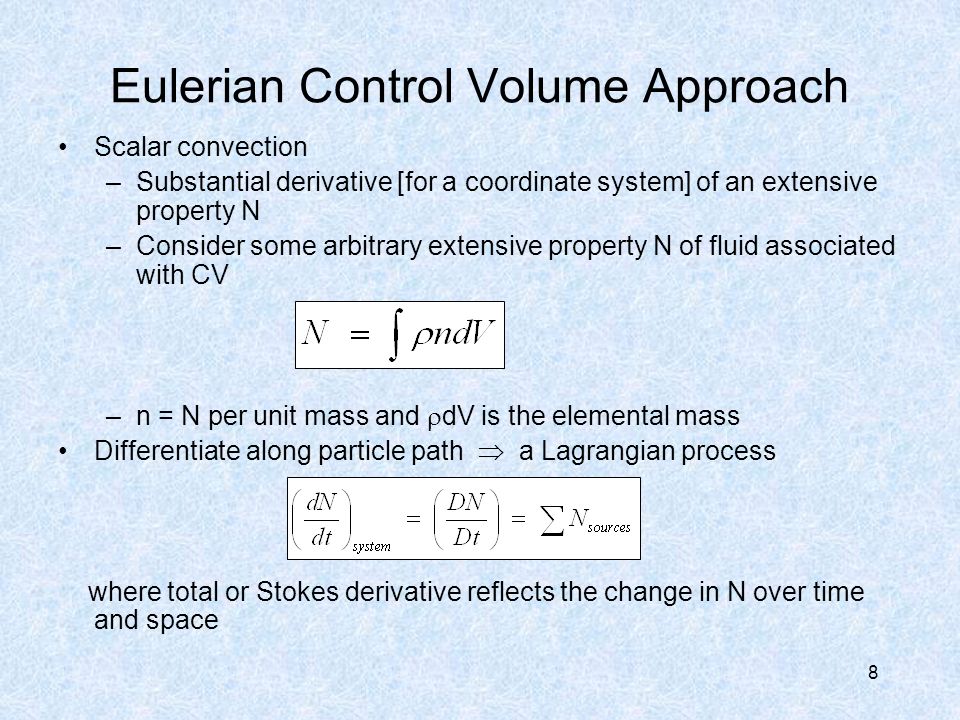 Eulerian Control Volume Approach

• Scalar convection
  – Substantial derivative [for a coordinate system] of an extensive property N
  – Consider some arbitrary extensive property N of fluid associated with CV

$N = \int \rho n dV$

  – n = N per unit mass and $\rho$dV is the elemental mass
• Differentiate along particle path $\Rightarrow$ a Lagrangian process

$\left(\frac{dN}{dt}\right)_{system} = \left(\frac{DN}{Dt}\right) = \sum N_{sources}$

where total or Stokes derivative reflects the change in N over time and space

8